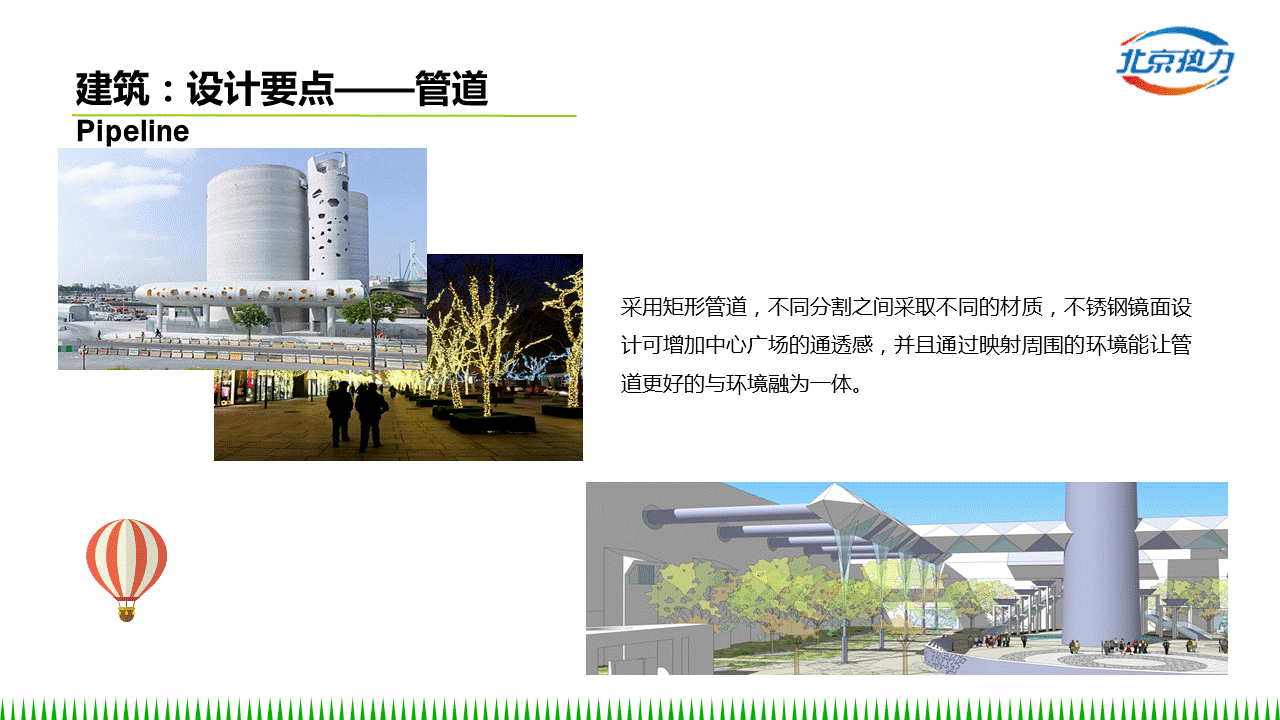 北京热力

建筑：设计要点——管道
Pipeline

采用矩形管道，不同分割之间采取不同的材质，不锈钢镜面设计可增加中心广场的通透感，并且通过映射周围的环境能让管道更好的与环境融为一体。